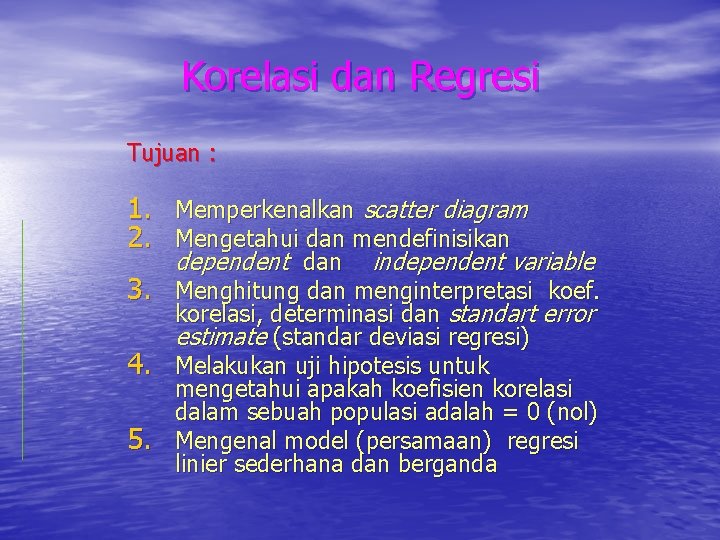 Korelasi dan Regresi

Tujuan :

1. Memperkenalkan scatter diagram
2. Mengetahui dan mendefinisikan dependent dan independent variable
3. Menghitung dan menginterpretasi koef. korelasi, determinasi dan standart error estimate (standar deviasi regresi)
4. Melakukan uji hipotesis untuk mengetahui apakah koefisien korelasi dalam sebuah populasi adalah = 0 (nol)
5. Mengenal model (persamaan) regresi linier sederhana dan berganda